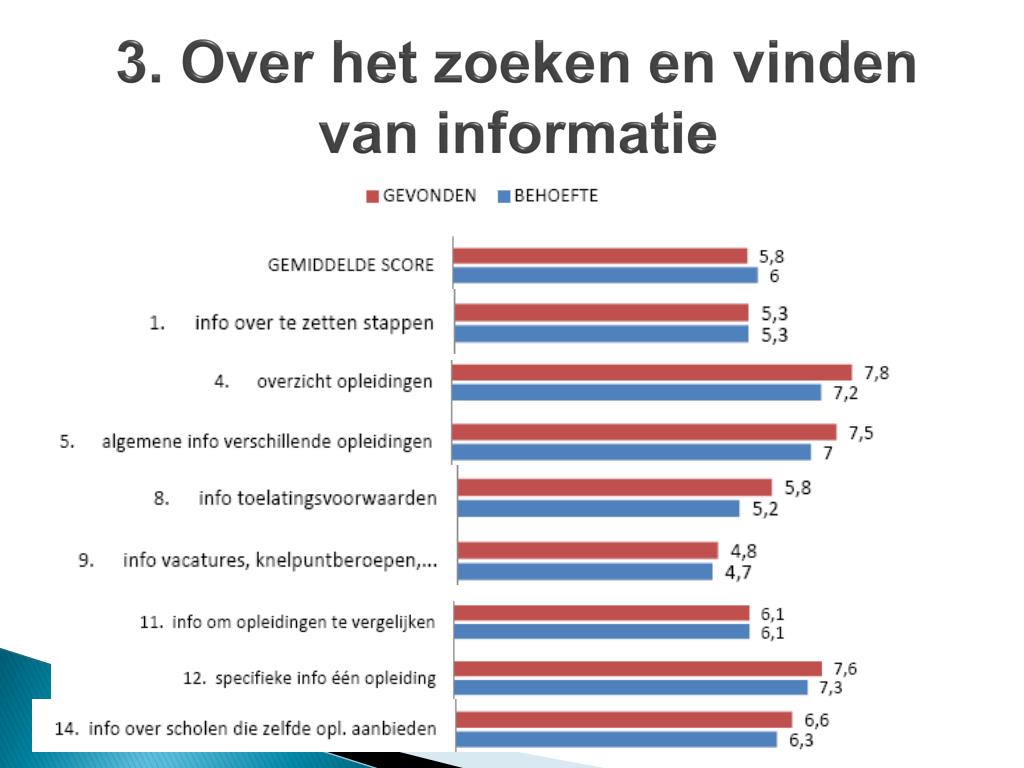 3. Over het zoeken en vinden van informatie

GEVONDEN BEHOEFTE

GEMIDDELDE SCORE 5,8 6
1. info over te zetten stappen 5,3 5,3
4. overzicht opleidingen 7,8 7,2
5. algemene info verschillende opleidingen 7,5 7
8. info toelatingsvoorwaarden 5,8 5,2
9. info vacatures, knelpuntberoepen,... 4,8 4,7
11. info om opleidingen te vergelijken 6,1 6,1
12. specifieke info één opleiding 7,6 7,3
14. info over scholen die zelfde opl. aanbieden 6,6 6,3